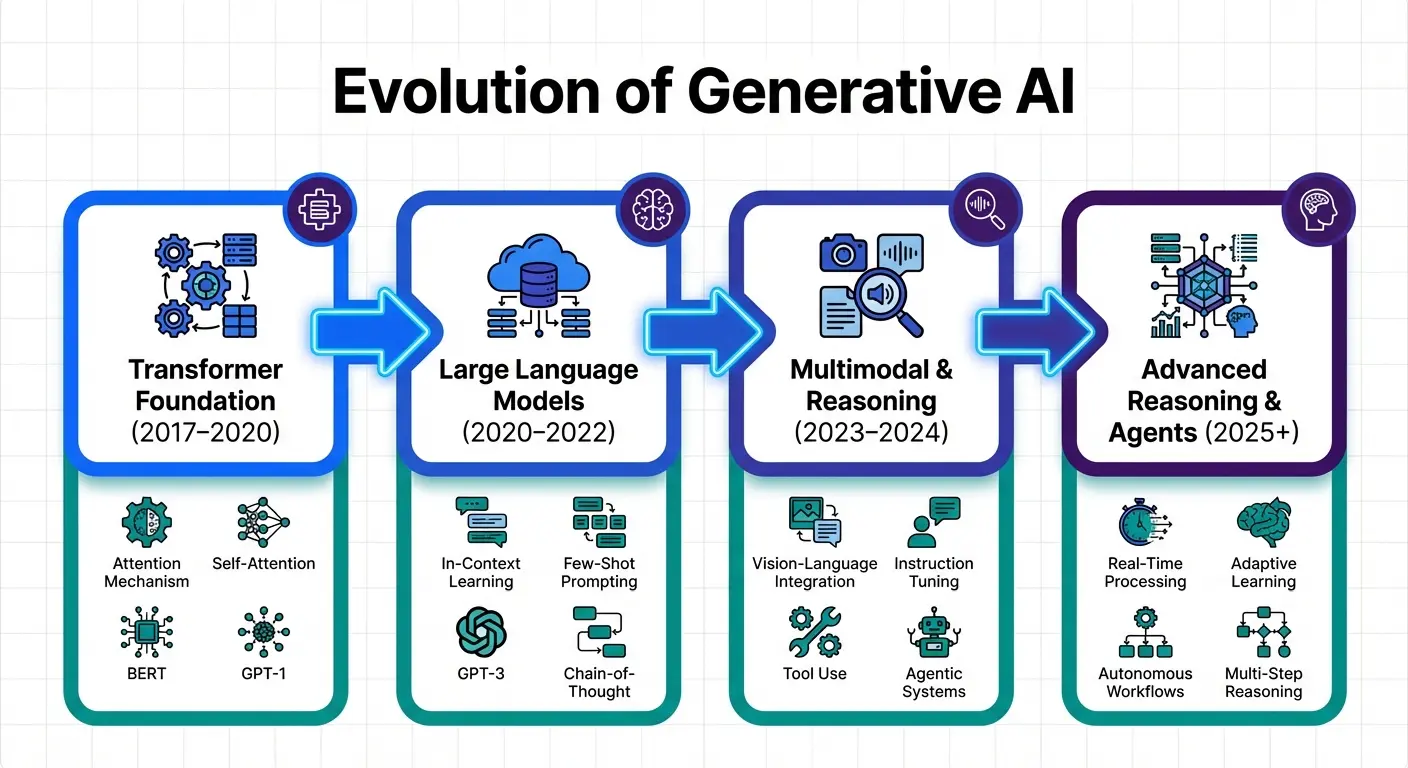 Evolution of Generative AI

Transformer Foundation
(2017–2020)

Attention Mechanism
Self-Attention
BERT
GPT-1

Large Language Models
(2020–2022)

In-Context Learning
Few-Shot Prompting
GPT-3
Chain-of-Thought

Multimodal & Reasoning
(2023–2024)

Vision-Language Integration
Instruction Tuning
Tool Use
Agentic Systems

Advanced Reasoning & Agents (2025+)

Real-Time Processing
Adaptive Learning
Autonomous Workflows
Multi-Step Reasoning